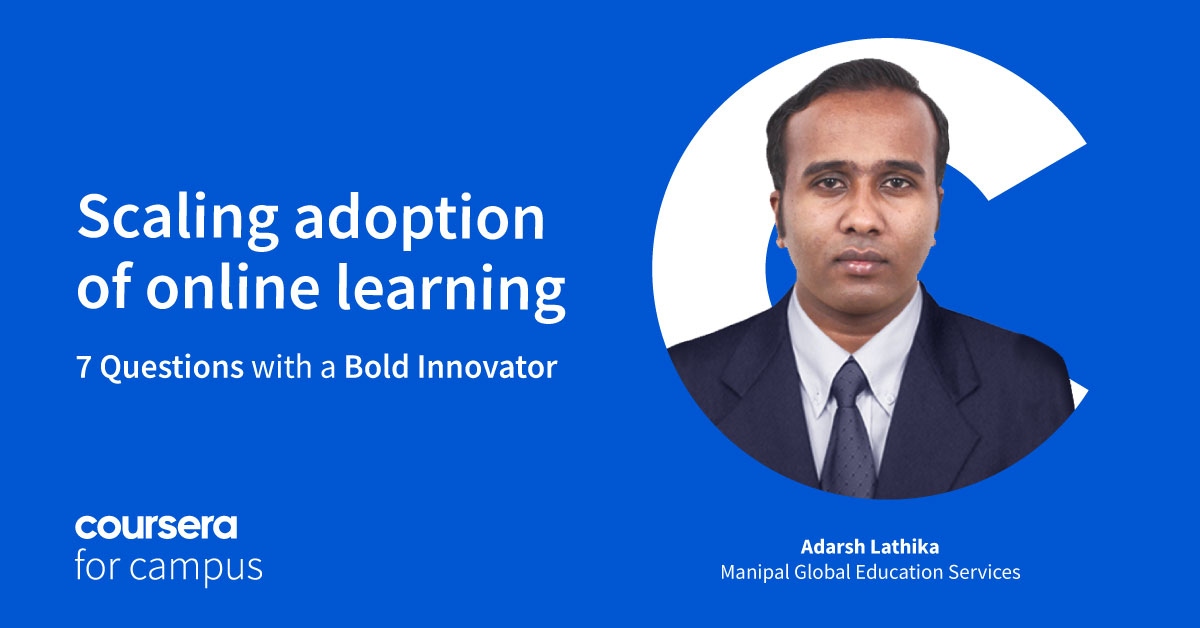 Scaling adoption of online learning

7 Questions with a Bold Innovator

coursera
for campus

Adarsh Lathika
Manipal Global Education Services